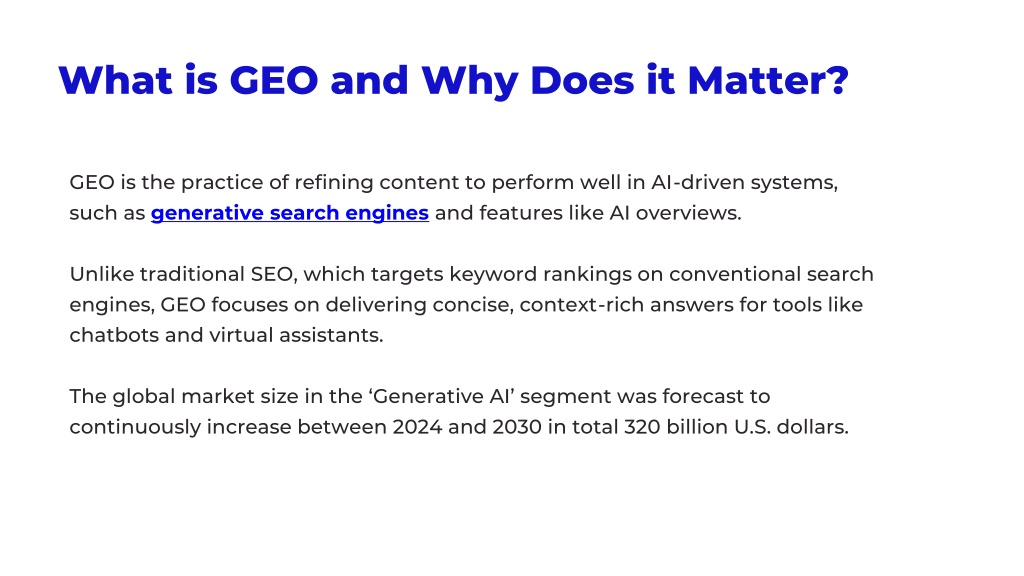 What is GEO and Why Does it Matter?

GEO is the practice of refining content to perform well in AI-driven systems, such as generative search engines and features like AI overviews.

Unlike traditional SEO, which targets keyword rankings on conventional search engines, GEO focuses on delivering concise, context-rich answers for tools like chatbots and virtual assistants.

The global market size in the ‘Generative AI’ segment was forecast to continuously increase between 2024 and 2030 in total 320 billion U.S. dollars.